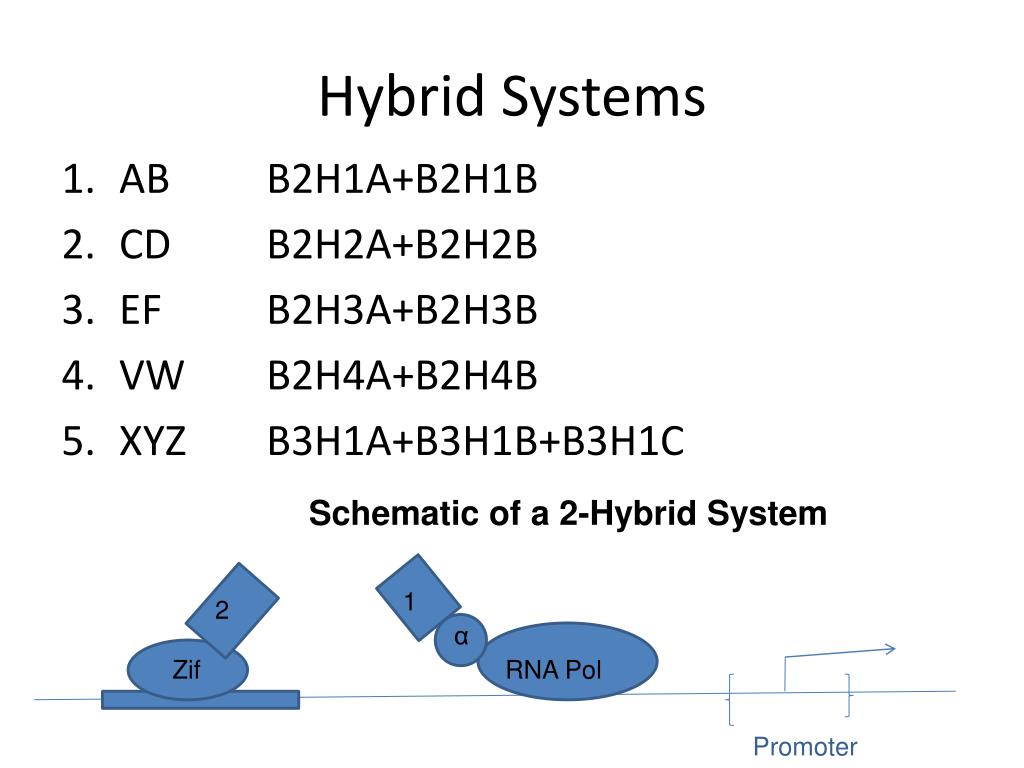 Hybrid Systems

1. AB B2H1A+B2H1B
2. CD B2H2A+B2H2B
3. EF B2H3A+B2H3B
4. VW B2H4A+B2H4B
5. XYZ B3H1A+B3H1B+B3H1C

Schematic of a 2-Hybrid System

2
Zif
1
α
RNA Pol
Promoter